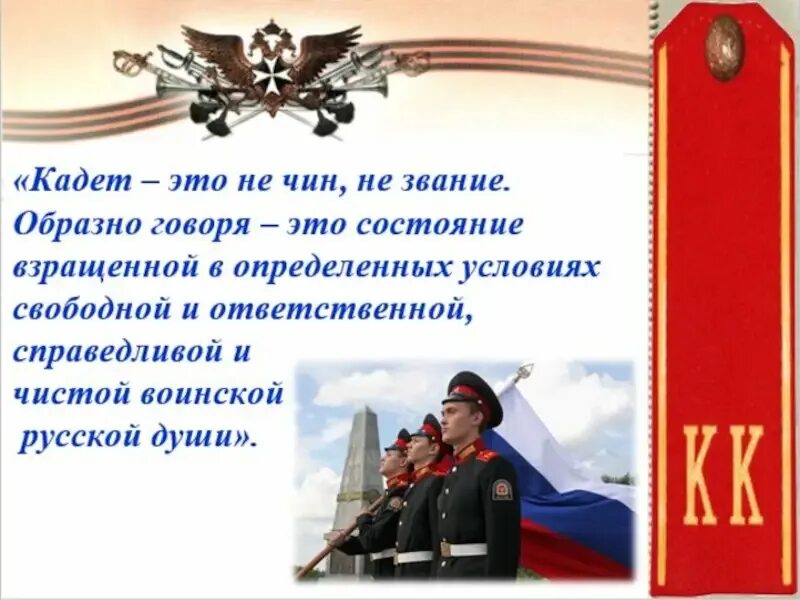 «Кадет – это не чин, не звание. Образно говоря – это состояние взращенной в определенных условиях свободной и ответственной, справедливой и чистой воинской русской души».

КК